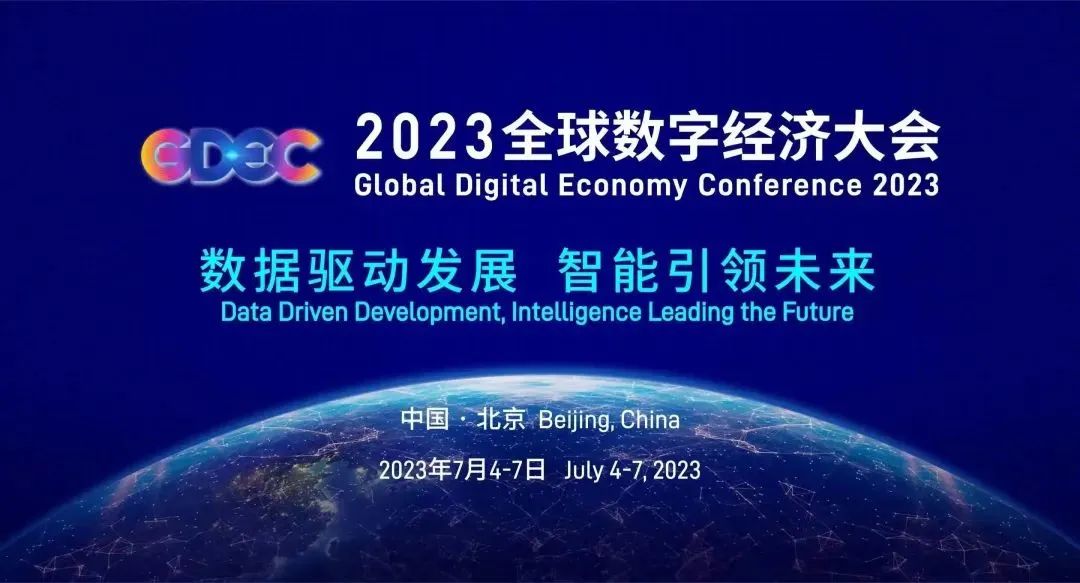 GDEC

2023全球数字经济大会
Global Digital Economy Conference 2023

数据驱动发展 智能引领未来
Data Driven Development, Intelligence Leading the Future

中国 · 北京 Beijing, China

2023年7月4-7日 July 4-7, 2023